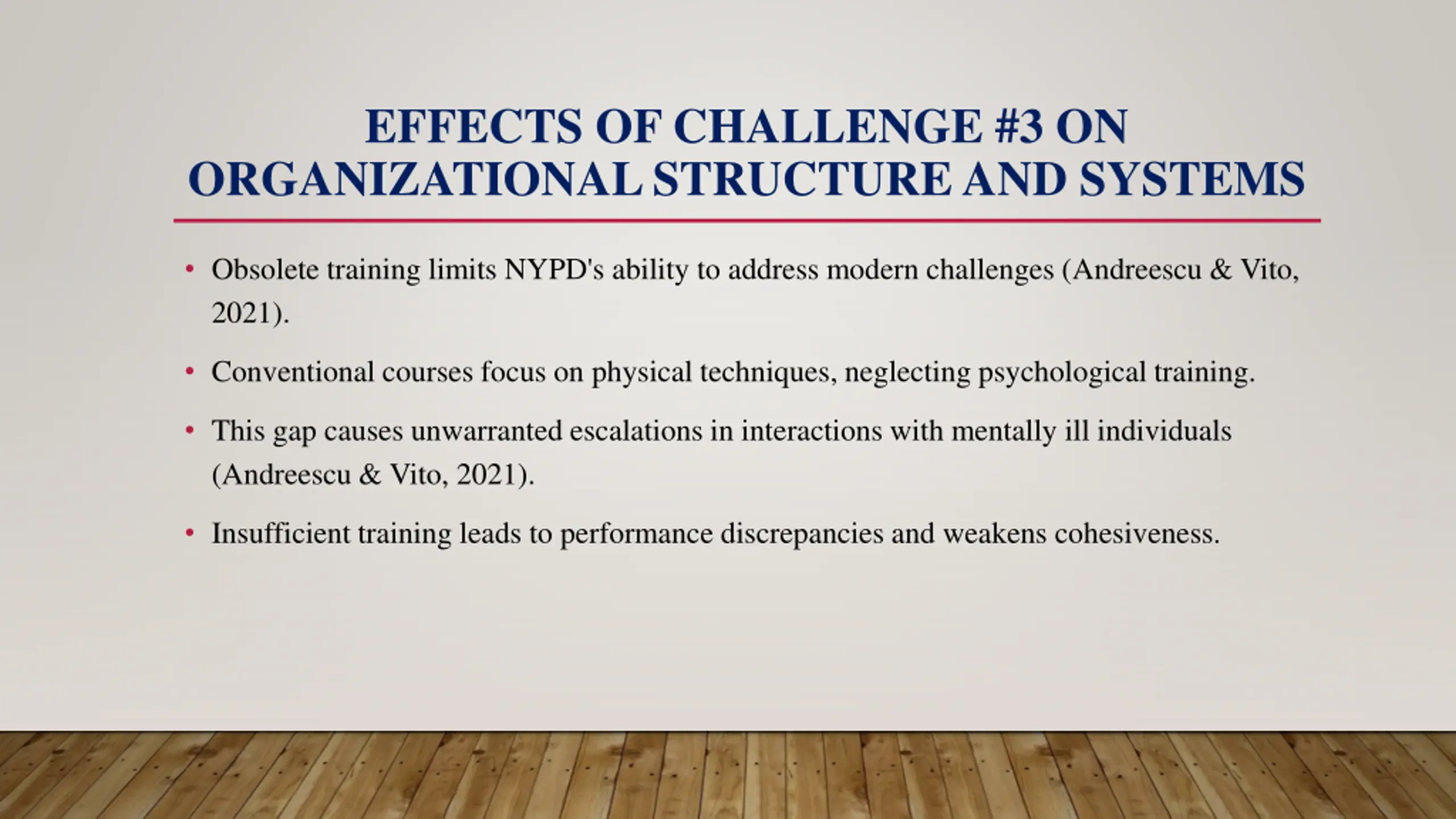 EFFECTS OF CHALLENGE #3 ON ORGANIZATIONAL STRUCTURE AND SYSTEMS

• Obsolete training limits NYPD's ability to address modern challenges (Andreescu & Vito, 2021).

• Conventional courses focus on physical techniques, neglecting psychological training.

• This gap causes unwarranted escalations in interactions with mentally ill individuals (Andreescu & Vito, 2021).

• Insufficient training leads to performance discrepancies and weakens cohesiveness.